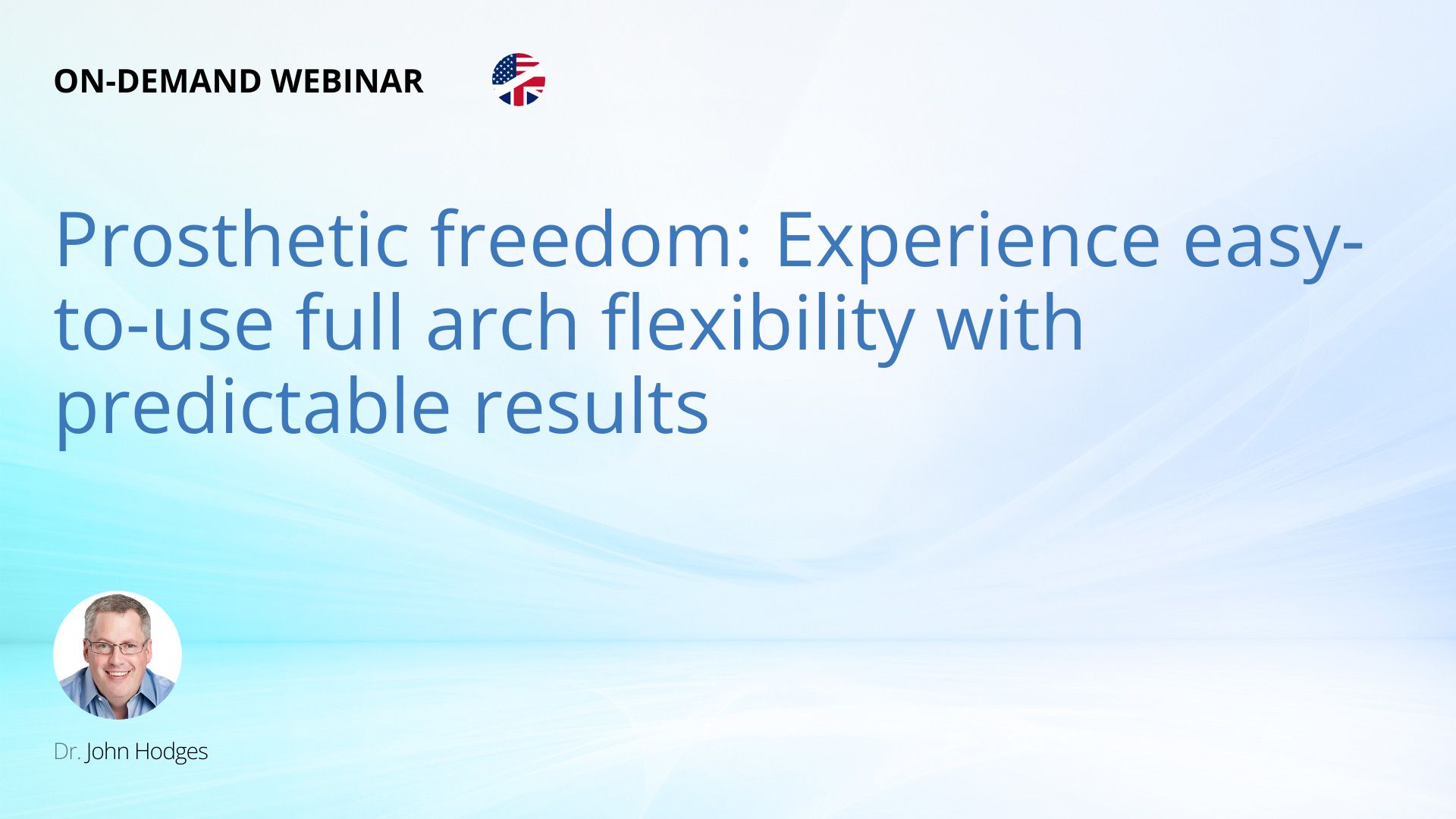 ON-DEMAND WEBINAR

Prosthetic freedom: Experience easy-to-use full arch flexibility with predictable results

Dr. John Hodges